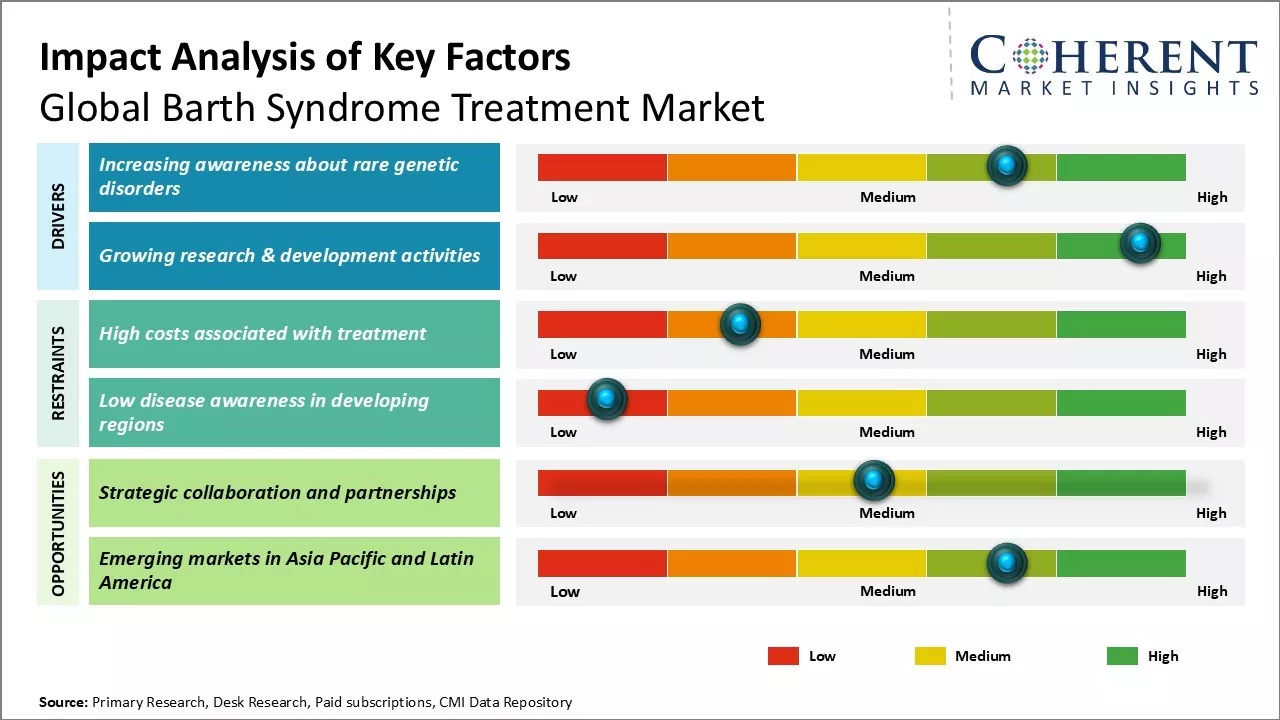 Impact Analysis of Key Factors
Global Barth Syndrome Treatment Market

COHERENT
MARKET INSIGHTS

DRIVERS

Increasing awareness about rare genetic disorders

Low Medium High

Growing research & development activities

Low Medium High

RESTRAINTS

High costs associated with treatment

Low Medium High

Low disease awareness in developing regions

Low Medium High

OPPORTUNITIES

Strategic collaboration and partnerships

Low Medium High

Emerging markets in Asia Pacific and Latin America

Low Medium High

Low Medium High

Source: Primary Research, Desk Research, Paid subscriptions, CMI Data Repository